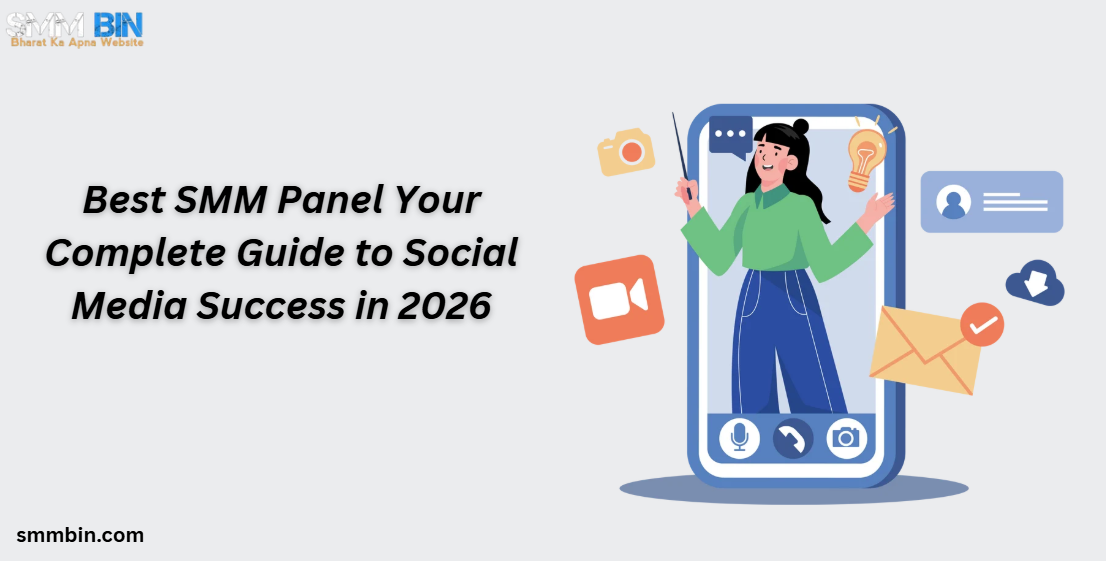 SMM BIN
Bharat Ka Apna Website

Best SMM Panel Your Complete Guide to Social Media Success in 2026

smmbin.com